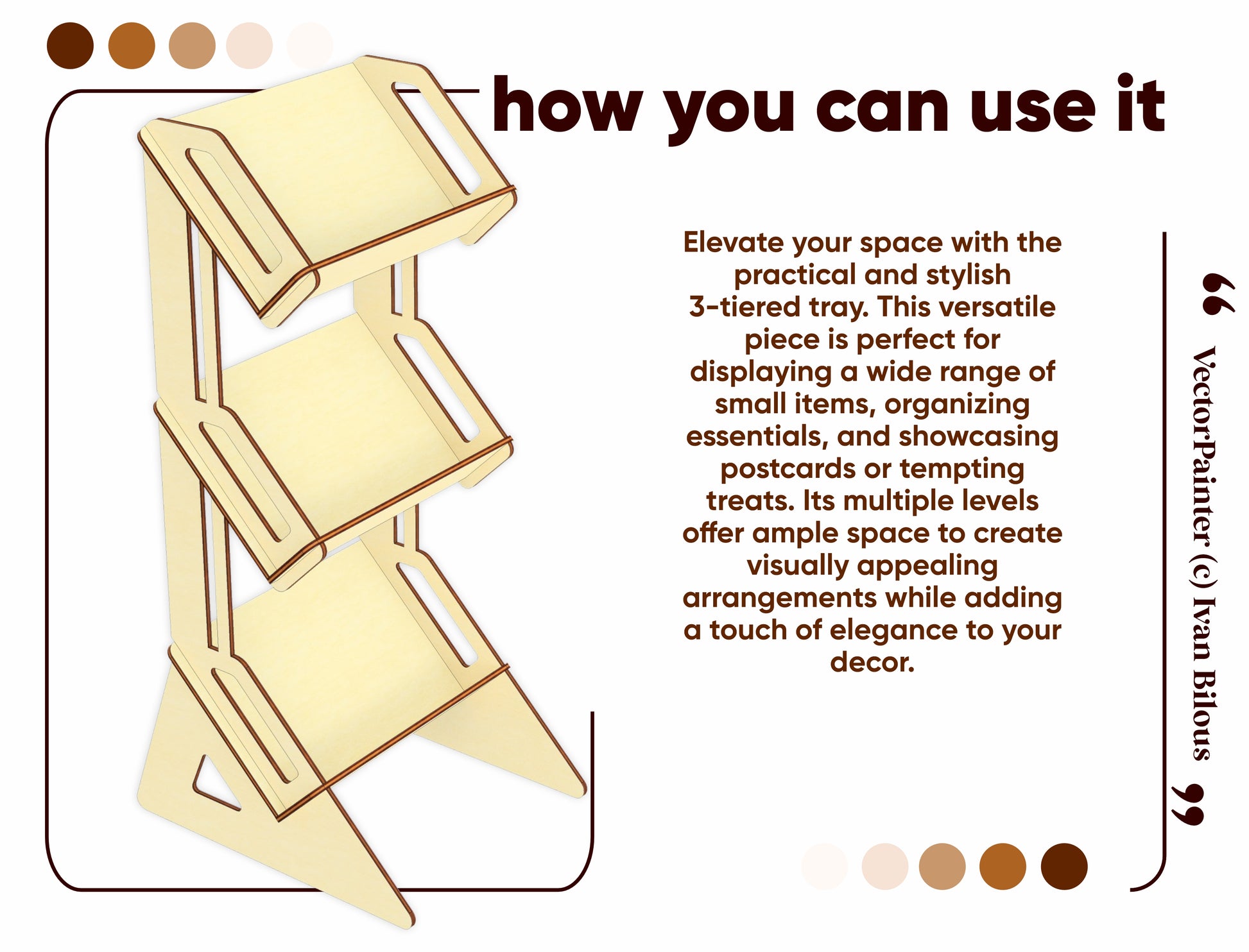 how you can use it

Elevate your space with the practical and stylish 3-tiered tray. This versatile piece is perfect for displaying a wide range of small items, organizing essentials, and showcasing postcards or tempting treats. Its multiple levels offer ample space to create visually appealing arrangements while adding a touch of elegance to your decor.

“ VectorPainter (c) Ivan Bilous ”